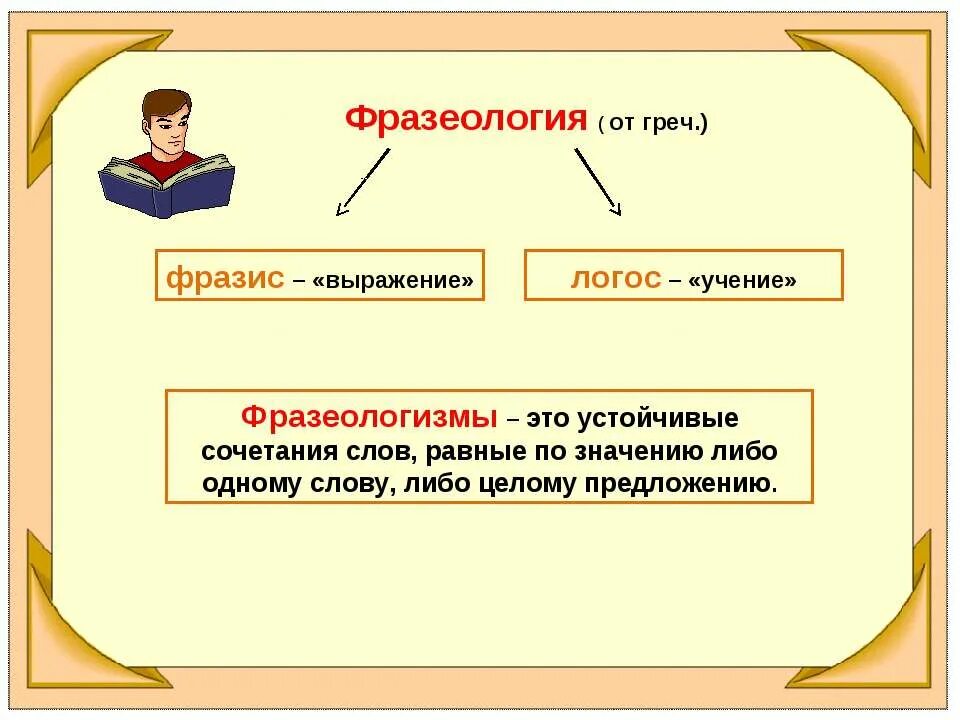 Фразеология ( от греч.)

фразис – «выражение»

логос – «учение»

Фразеологизмы – это устойчивые сочетания слов, равные по значению либо одному слову, либо целому предложению.